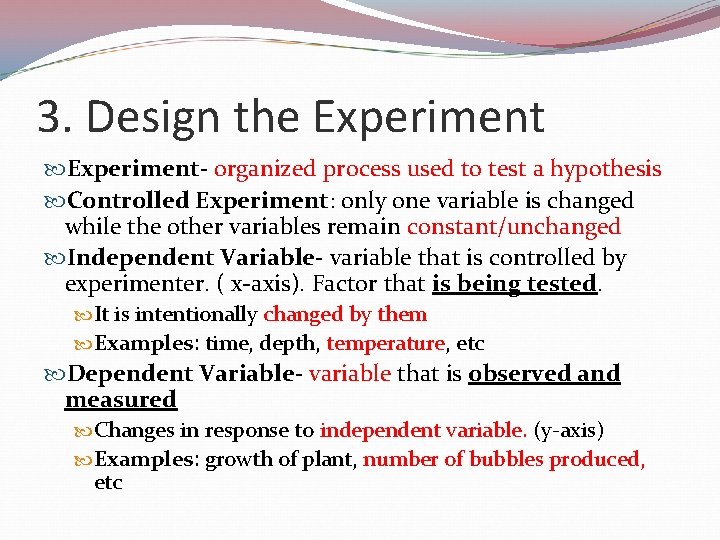 3. Design the Experiment

Experiment- organized process used to test a hypothesis

Controlled Experiment: only one variable is changed while the other variables remain constant/unchanged

Independent Variable- variable that is controlled by experimenter. ( x-axis). Factor that is being tested.

It is intentionally changed by them

Examples: time, depth, temperature, etc

Dependent Variable- variable that is observed and measured

Changes in response to independent variable. (y-axis)

Examples: growth of plant, number of bubbles produced, etc